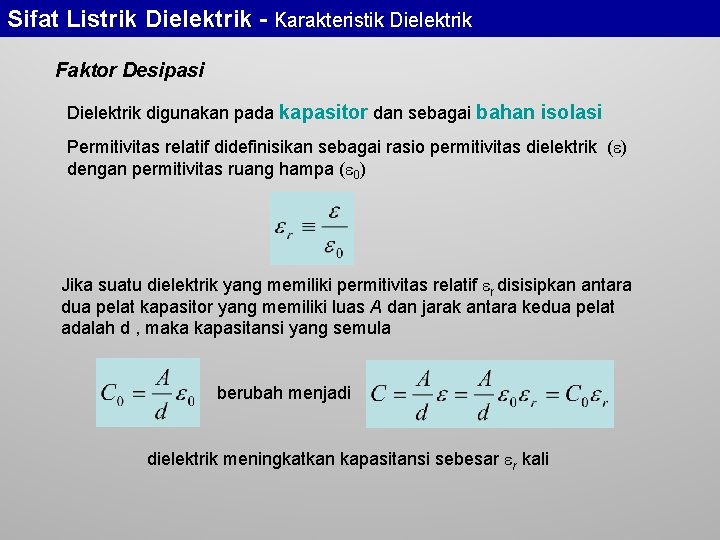 Sifat Listrik Dielektrik - Karakteristik Dielektrik

Faktor Desipasi

Dielektrik digunakan pada kapasitor dan sebagai bahan isolasi

Permitivitas relatif didefinisikan sebagai rasio permitivitas dielektrik ($\varepsilon$) dengan permitivitas ruang hampa ($\varepsilon_0$)

$\varepsilon_r \equiv \frac{\varepsilon}{\varepsilon_0}$

Jika suatu dielektrik yang memiliki permitivitas relatif $\varepsilon_r$ disisipkan antara dua pelat kapasitor yang memiliki luas $A$ dan jarak antara kedua pelat adalah d , maka kapasitansi yang semula

$C_0 = \frac{A}{d}\varepsilon_0$ berubah menjadi $C = \frac{A}{d}\varepsilon = \frac{A}{d}\varepsilon_0\varepsilon_r = C_0\varepsilon_r$

dielektrik meningkatkan kapasitansi sebesar $\varepsilon_r$ kali